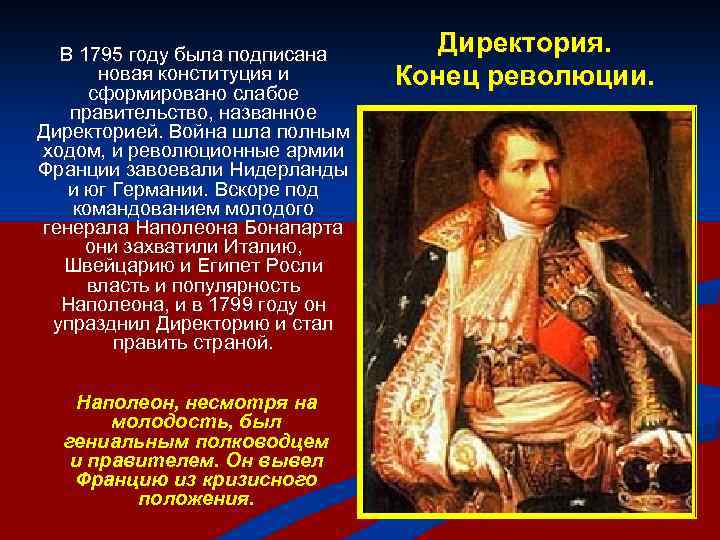 Директория.
Конец революции.

В 1795 году была подписана новая конституция и сформировано слабое правительство, названное Директорией. Война шла полным ходом, и революционные армии Франции завоевали Нидерланды и юг Германии. Вскоре под командованием молодого генерала Наполеона Бонапарта они захватили Италию, Швейцарию и Египет Росли власть и популярность Наполеона, и в 1799 году он упразднил Директорию и стал править страной.

Наполеон, несмотря на молодость, был гениальным полководцем и правителем. Он вывел Францию из кризисного положения.